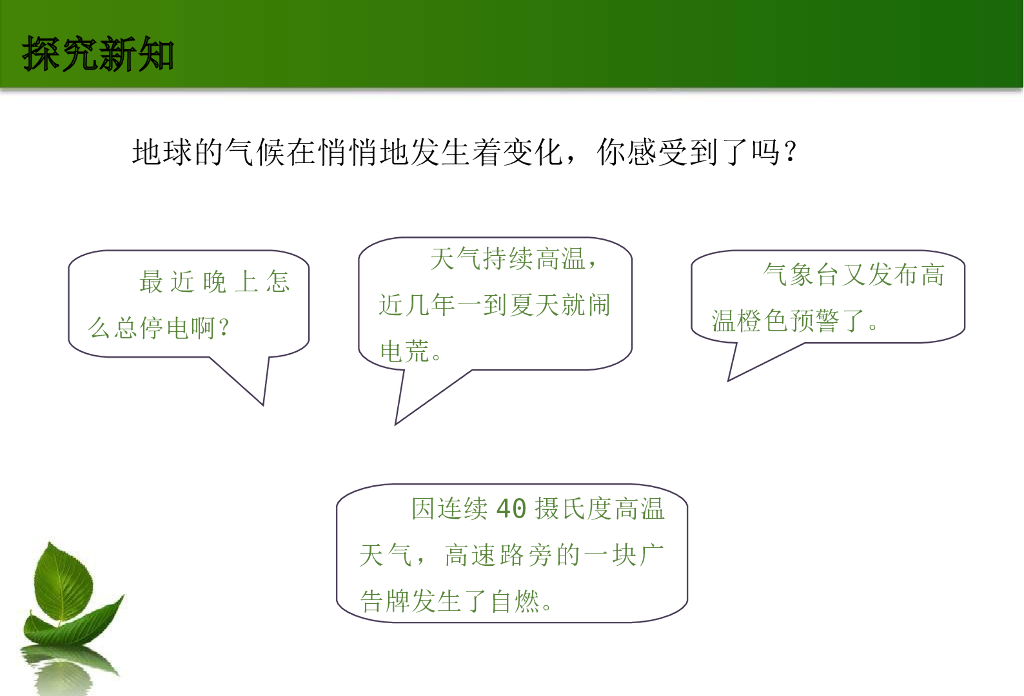 探究新知

地球的气候在悄悄地发生着变化，你感受到了吗？

最近晚上怎么总停电啊？

天气持续高温，近几年一到夏天就闹电荒。

气象台又发布高温橙色预警了。

因连续40摄氏度高温天气，高速路旁的一块广告牌发生了自燃。